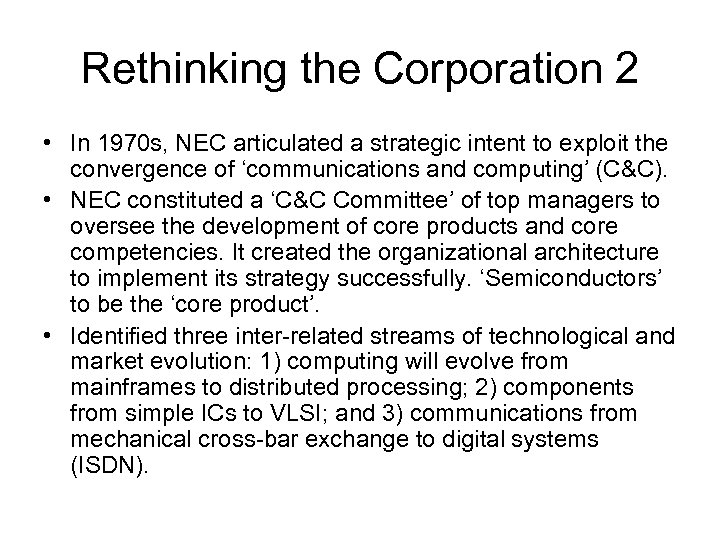 Rethinking the Corporation 2

• In 1970s, NEC articulated a strategic intent to exploit the convergence of ‘communications and computing’ (C&C).
• NEC constituted a ‘C&C Committee’ of top managers to oversee the development of core products and core competencies. It created the organizational architecture to implement its strategy successfully. ‘Semiconductors’ to be the ‘core product’.
• Identified three inter-related streams of technological and market evolution: 1) computing will evolve from mainframes to distributed processing; 2) components from simple ICs to VLSI; and 3) communications from mechanical cross-bar exchange to digital systems (ISDN).